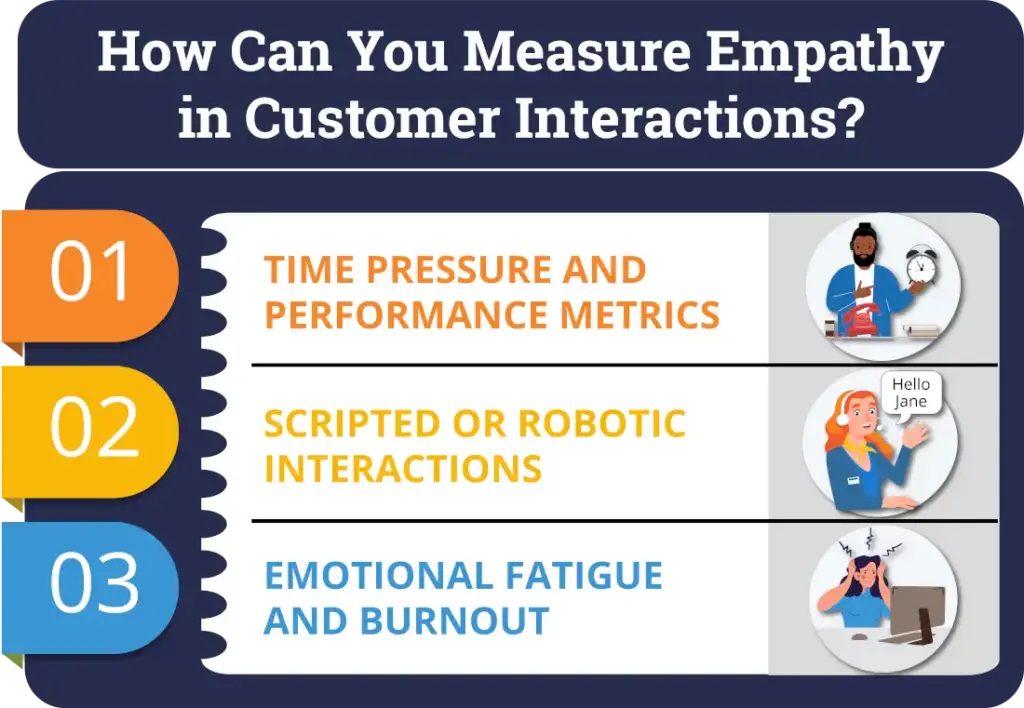 How Can You Measure Empathy in Customer Interactions?

01
TIME PRESSURE AND PERFORMANCE METRICS

02
SCRIPTED OR ROBOTIC INTERACTIONS

Hello Jane

03
EMOTIONAL FATIGUE AND BURNOUT